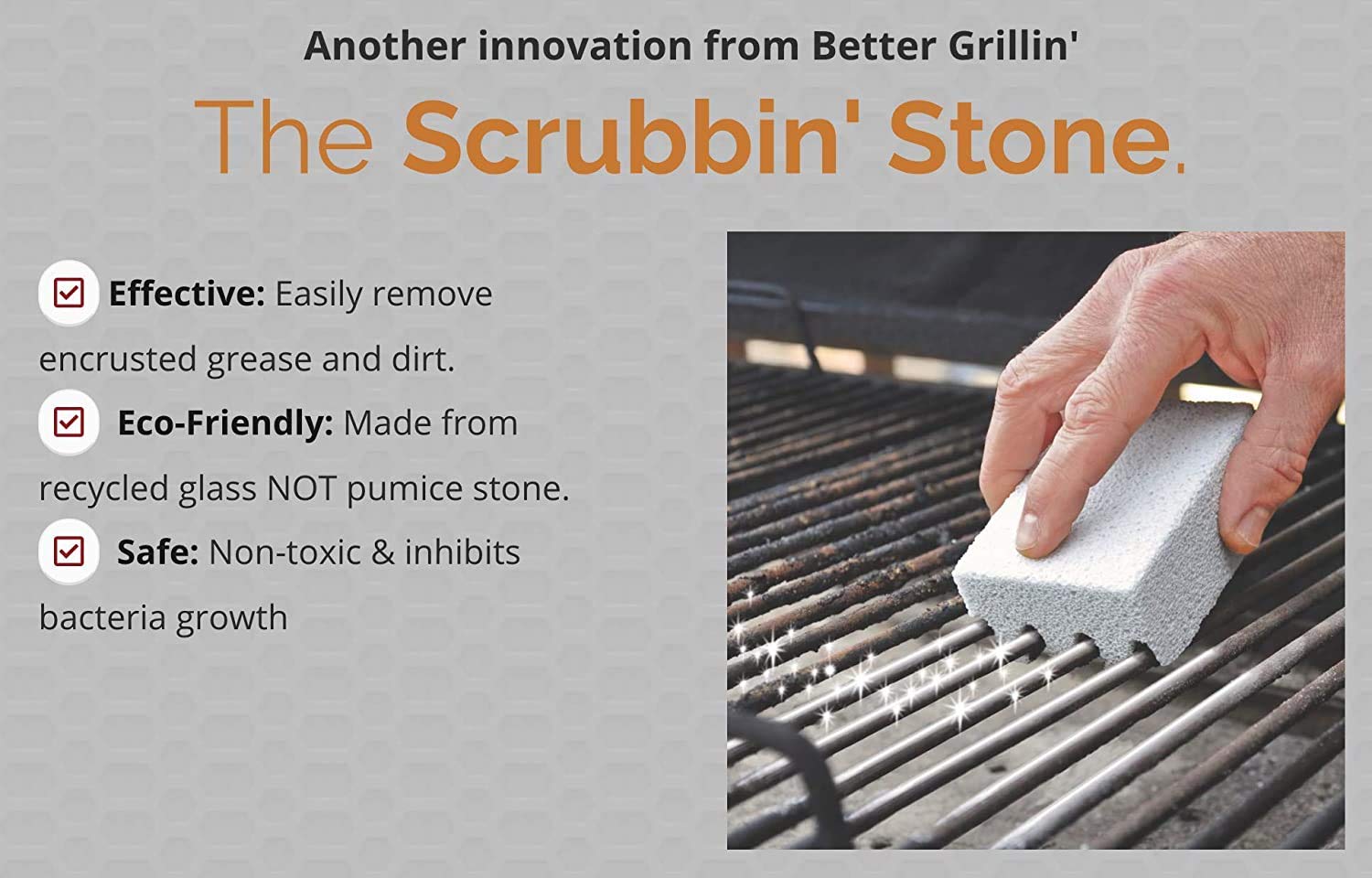 Another innovation from Better Grillin'

The Scrubbin' Stone.

Effective: Easily remove encrusted grease and dirt.

Eco-Friendly: Made from recycled glass NOT pumice stone.

Safe: Non-toxic & inhibits bacteria growth